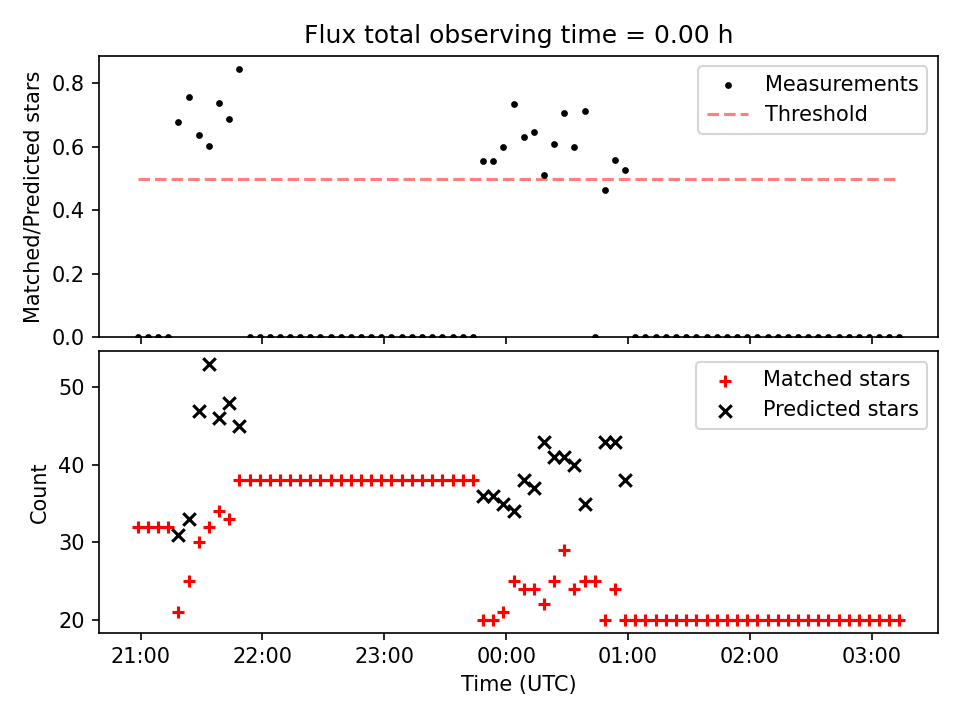 Flux total observing time = 0.00 h

Matched/Predicted stars

0.8
0.6
0.4
0.2
0.0

Measurements
Threshold

Count

50
40
30
20

Matched stars
Predicted stars

21:00
22:00
23:00
00:00
01:00
02:00
03:00

Time (UTC)